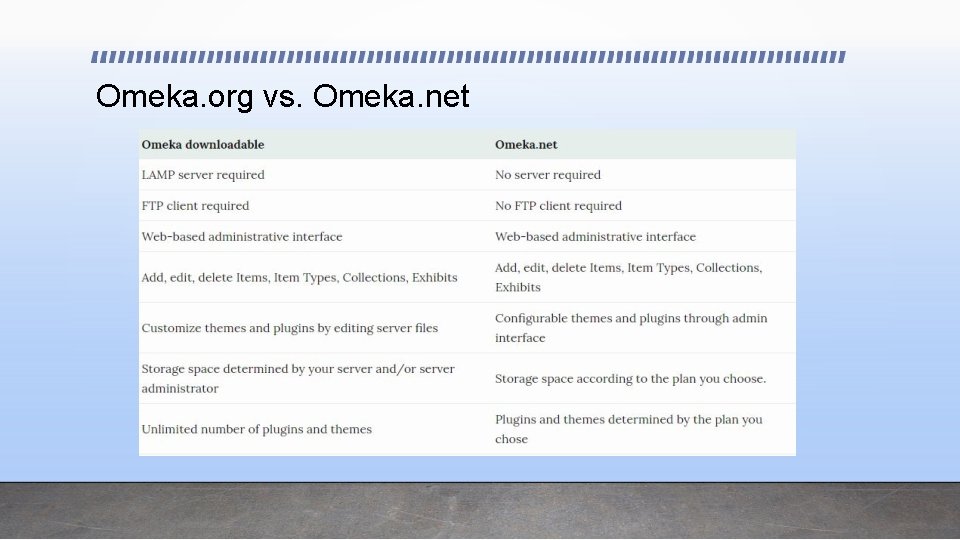 Omeka.org vs. Omeka.net

| Omeka downloadable | Omeka.net |
|---|---|
| LAMP server required | No server required |
| FTP client required | No FTP client required |
| Web-based administrative interface | Web-based administrative interface |
| Add, edit, delete Items, Item Types, Collections, Exhibits | Add, edit, delete Items, Item Types, Collections, Exhibits |
| Customize themes and plugins by editing server files | Configurable themes and plugins through admin interface |
| Storage space determined by your server and/or server administrator | Storage space according to the plan you choose. |
| Unlimited number of plugins and themes | Plugins and themes determined by the plan you chose |